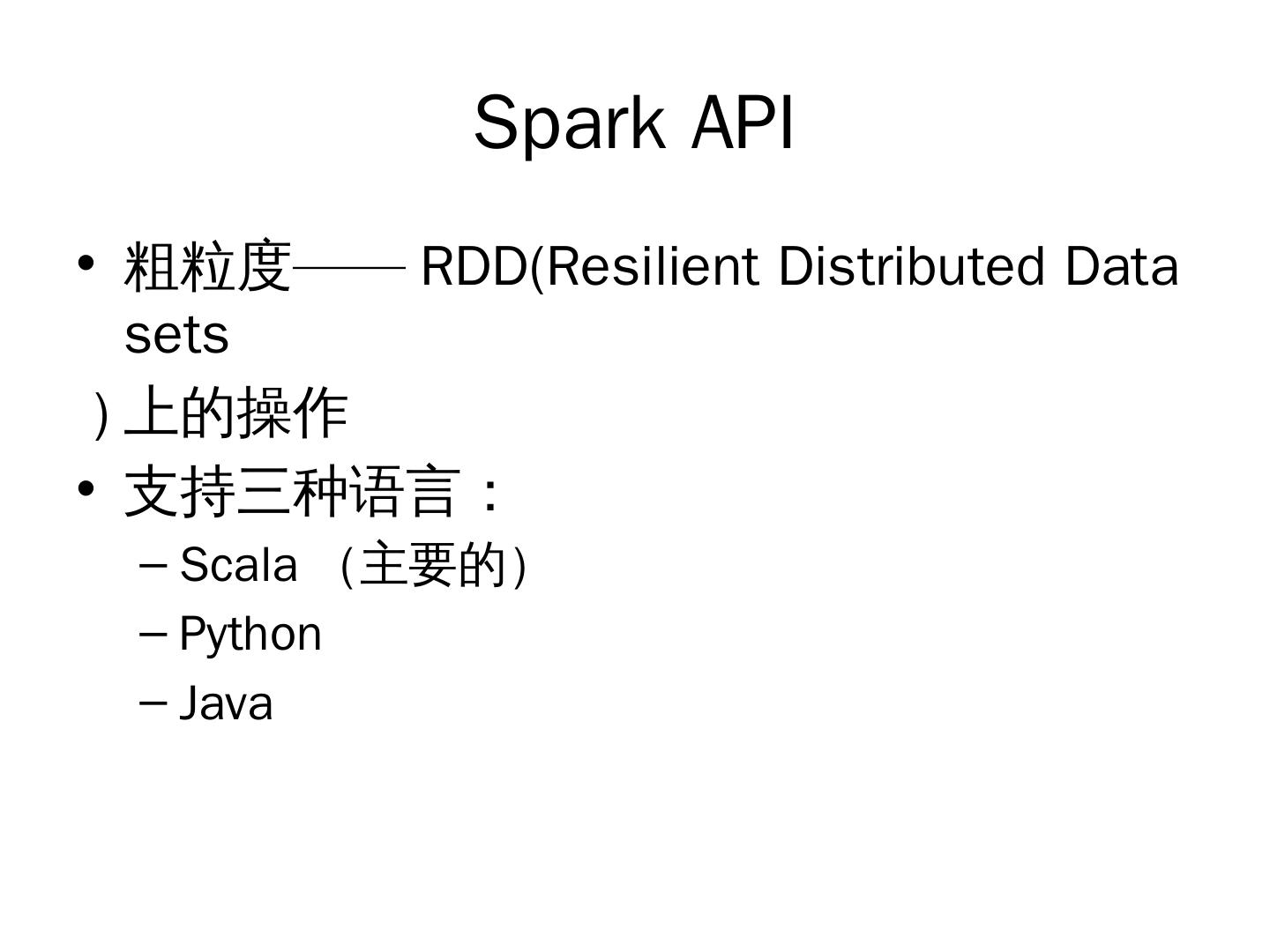 Spark API

• 粗粒度—— RDD(Resilient Distributed Data sets

）上的操作

• 支持三种语言：
 – Scala （主要的）
 – Python
 – Java